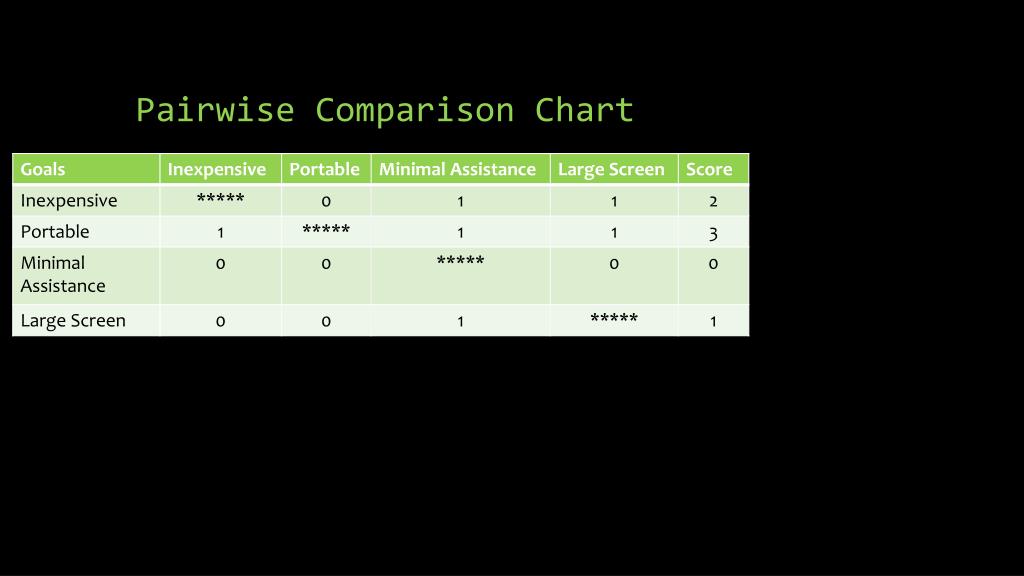 Pairwise Comparison Chart

| Goals | Inexpensive | Portable | Minimal Assistance | Large Screen | Score |
|---|---|---|---|---|---|
| Inexpensive | ***** | 0 | 1 | 1 | 2 |
| Portable | 1 | ***** | 1 | 1 | 3 |
| Minimal Assistance | 0 | 0 | ***** | 0 | 0 |
| Large Screen | 0 | 0 | 1 | ***** | 1 |